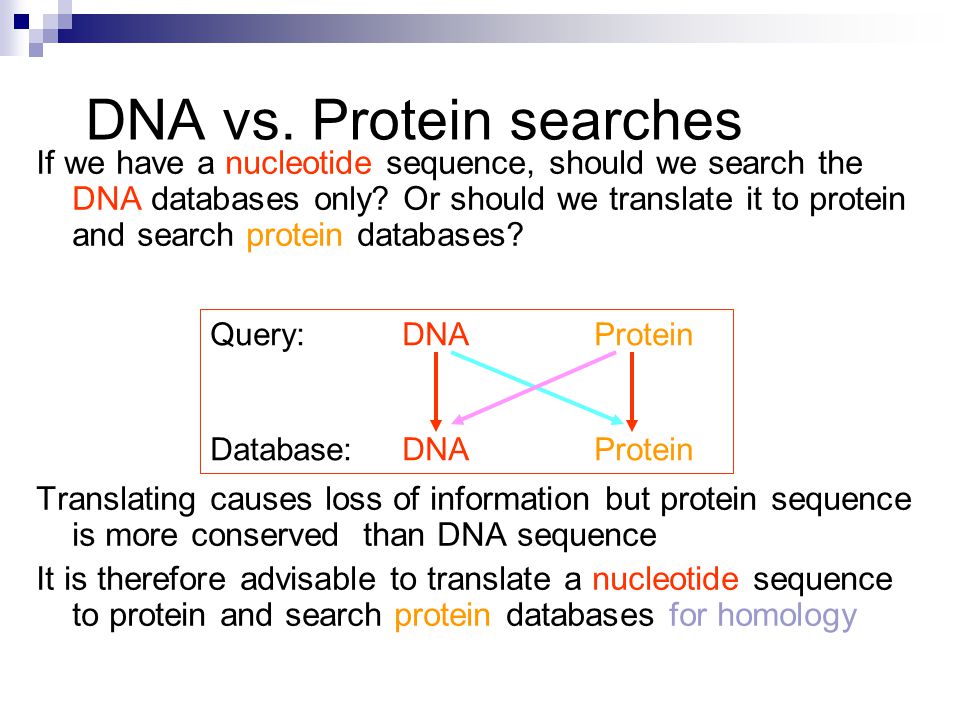 DNA vs. Protein searches

If we have a nucleotide sequence, should we search the DNA databases only? Or should we translate it to protein and search protein databases?

Query: DNA Protein

Database: DNA Protein

Translating causes loss of information but protein sequence is more conserved than DNA sequence

It is therefore advisable to translate a nucleotide sequence to protein and search protein databases for homology